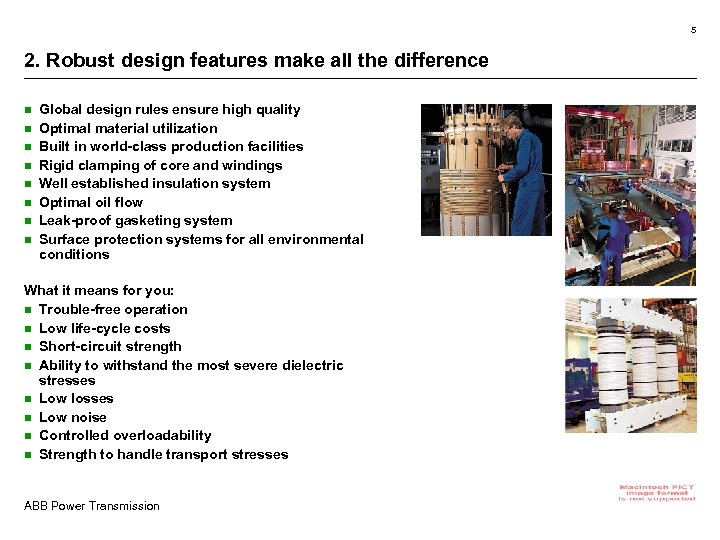 5

2. Robust design features make all the difference

- Global design rules ensure high quality
- Optimal material utilization
- Built in world-class production facilities
- Rigid clamping of core and windings
- Well established insulation system
- Optimal oil flow
- Leak-proof gasketing system
- Surface protection systems for all environmental conditions

What it means for you:
- Trouble-free operation
- Low life-cycle costs
- Short-circuit strength
- Ability to withstand the most severe dielectric stresses
- Low losses
- Low noise
- Controlled overloadability
- Strength to handle transport stresses

ABB Power Transmission

Macintosh PICT image format is not supported